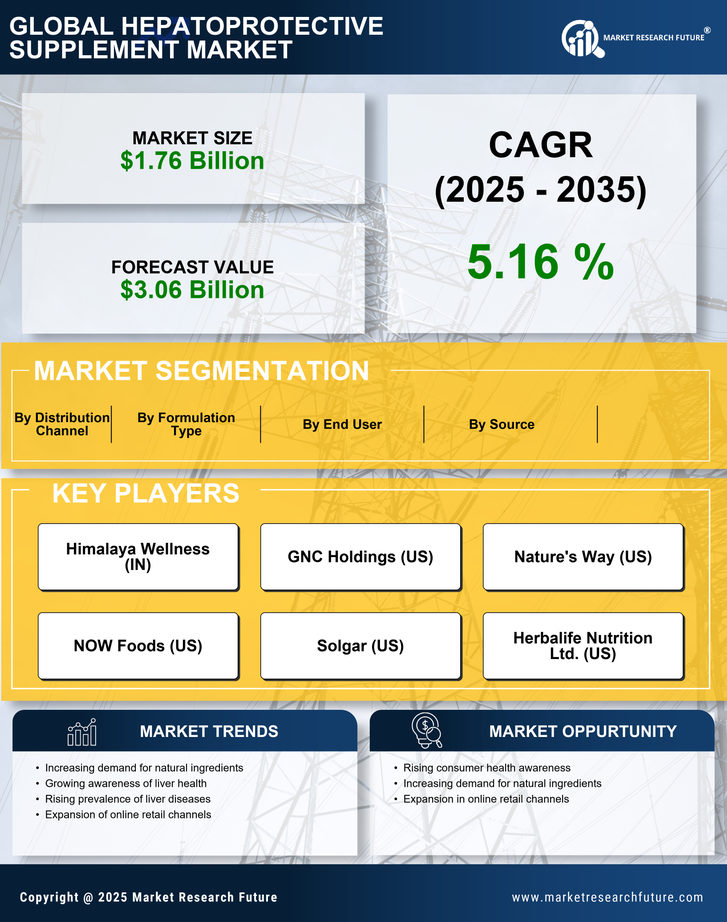 GLOBAL HEPATOPROTECTIVE SUPPLEMENT MARKET

MARKET RESEARCH FUTURE ®

MARKET SIZE
$1.76 Billion

FORECAST VALUE
$3.06 Billion

CAGR
(2025 - 2035)

5.16 %

MARKET SEGMENTATION

By Distribution Channel

By Formulation Type

By End User

By Source

KEY PLAYERS

Himalaya Wellness (IN)

GNC Holdings (US)

Nature's Way (US)

NOW Foods (US)

Solgar (US)

Herbalife Nutrition Ltd. (US)

MARKET TRENDS

• Increasing demand for natural ingredients
• Growing awareness of liver health
• Rising prevalence of liver diseases
• Expansion of online retail channels

MARKET OPPURTUNITY

• Rising consumer health awareness
• Increasing demand for natural ingredients
• Expansion in online retail channels

Copyright @ 2025 Market Research Future

www.marketresearchfuture.com